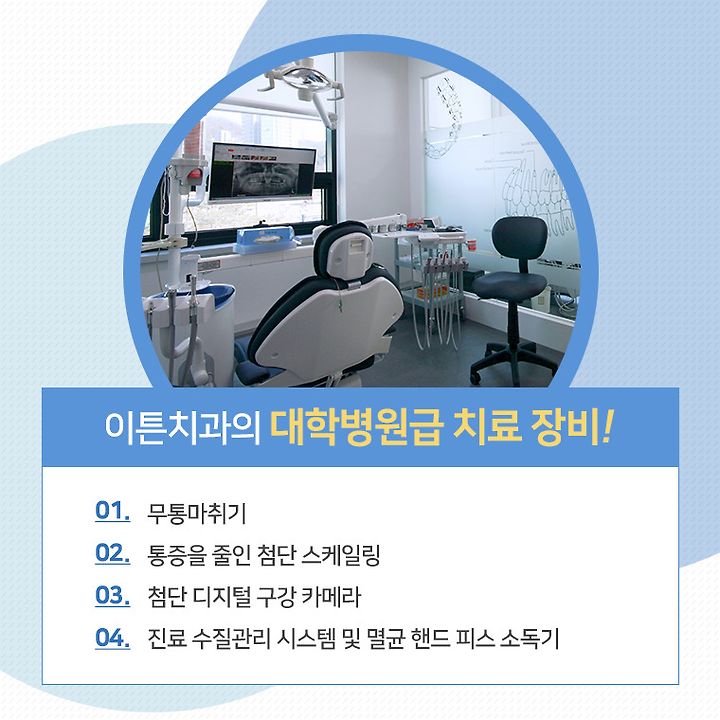 이튼치과의 대학병원급 치료 장비!

01. 무통마취기
02. 통증을 줄인 첨단 스케일링
03. 첨단 디지털 구강 카메라
04. 진료 수질관리 시스템 및 멸균 핸드 피스 소독기